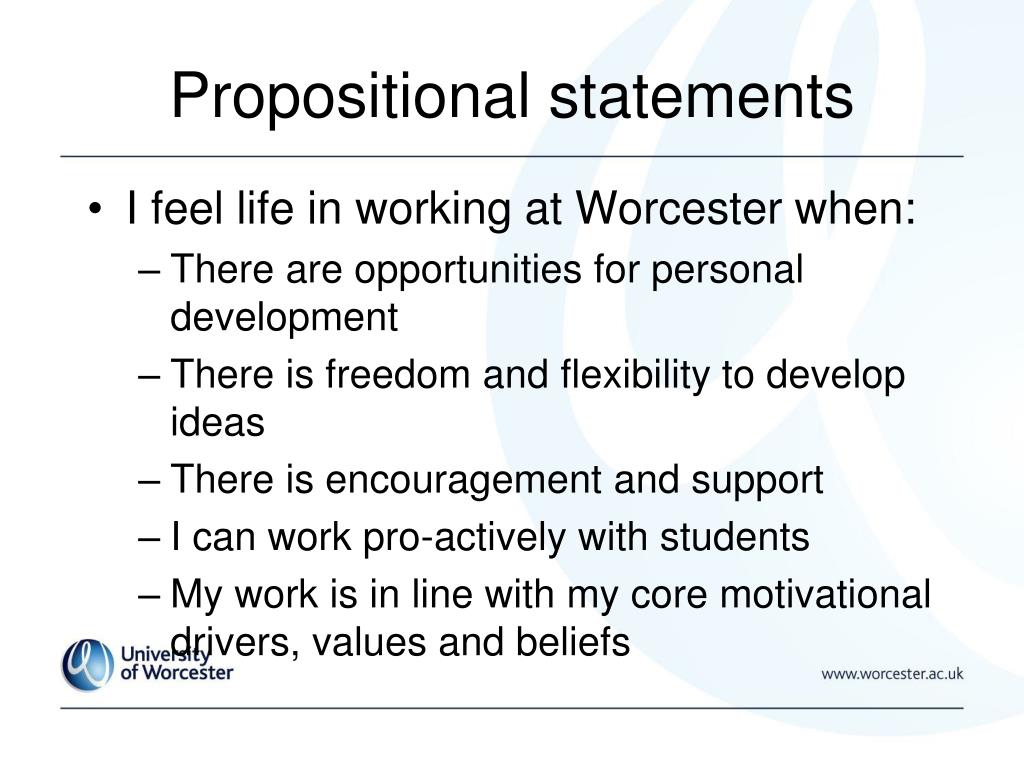 Propositional statements

• I feel life in working at Worcester when:
– There are opportunities for personal development
– There is freedom and flexibility to develop ideas
– There is encouragement and support
– I can work pro-actively with students
– My work is in line with my core motivational drivers, values and beliefs

University of Worcester

www.worcester.ac.uk